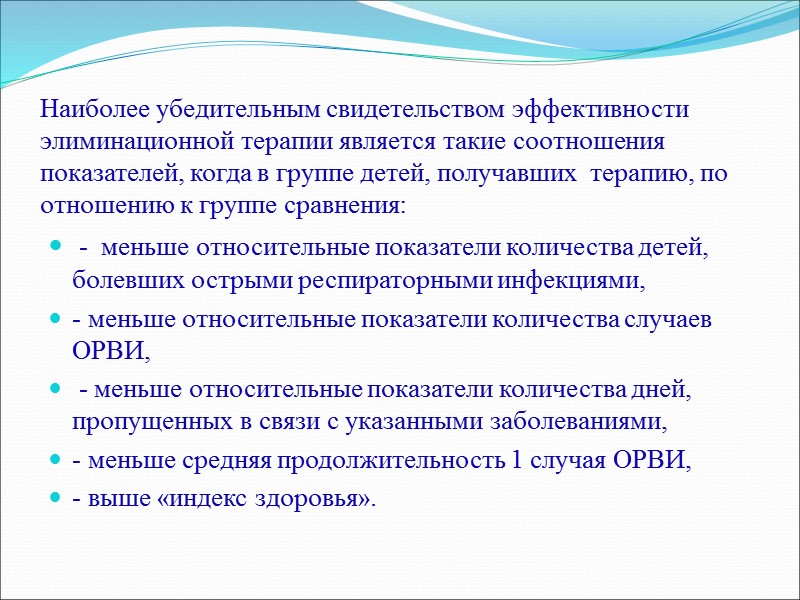 Наиболее убедительным свидетельством эффективности элиминационной терапии является такие соотношения показателей, когда в группе детей, получавших терапию, по отношению к группе сравнения:

- - меньше относительные показатели количества детей, болевших острыми респираторными инфекциями,
- - меньше относительные показатели количества случаев ОРВИ,
- - меньше относительные показатели количества дней, пропущенных в связи с указанными заболеваниями,
- - меньше средняя продолжительность 1 случая ОРВИ,
- - выше «индекс здоровья».